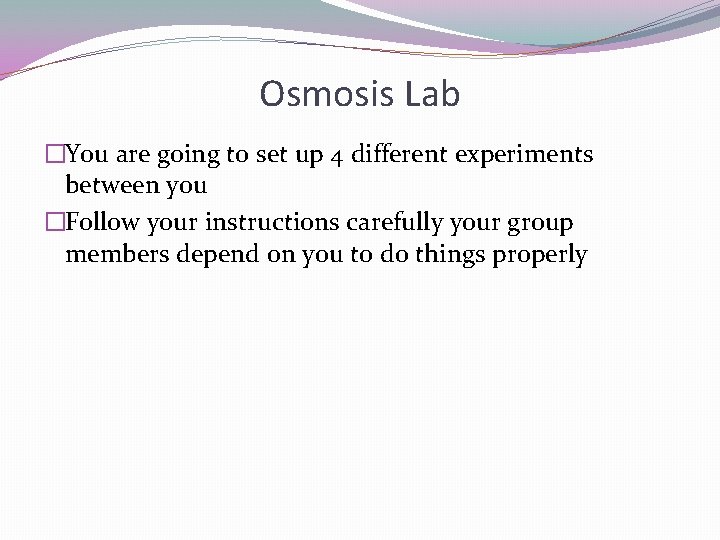 Osmosis Lab

□You are going to set up 4 different experiments between you

□Follow your instructions carefully your group members depend on you to do things properly